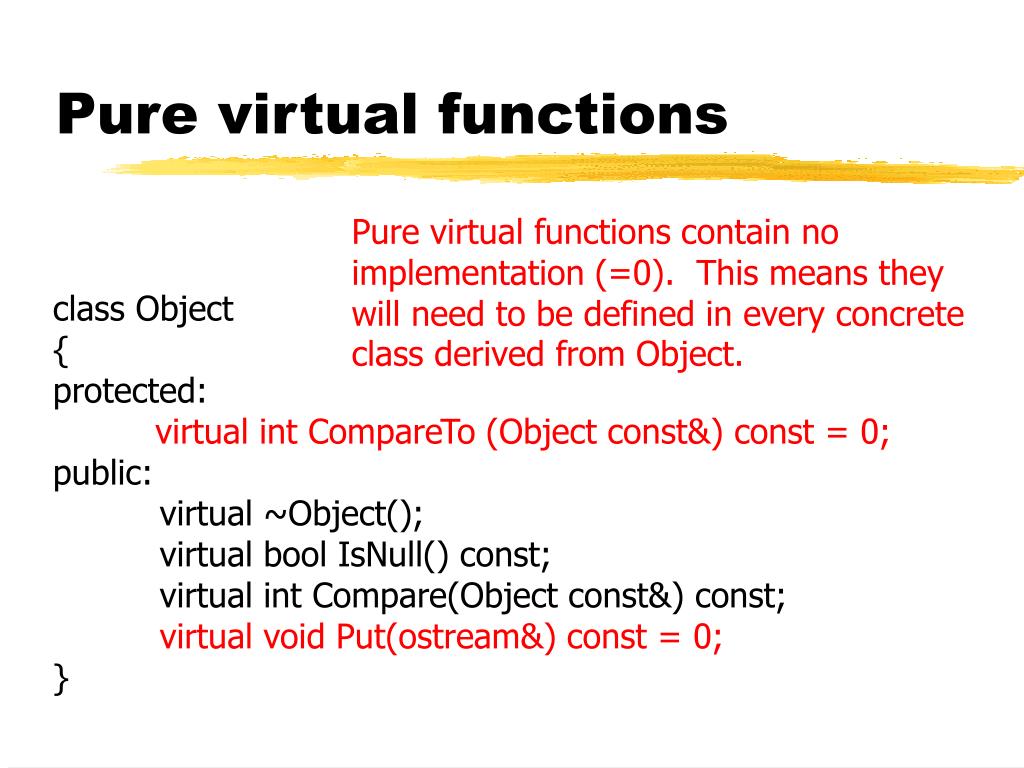 Pure virtual functions

Pure virtual functions contain no implementation (=0). This means they will need to be defined in every concrete class derived from Object.

class Object
{
protected:
virtual int CompareTo (Object const&) const = 0;
public:
virtual ~Object();
virtual bool IsNull() const;
virtual int Compare(Object const&) const;
virtual void Put(ostream&) const = 0;
}